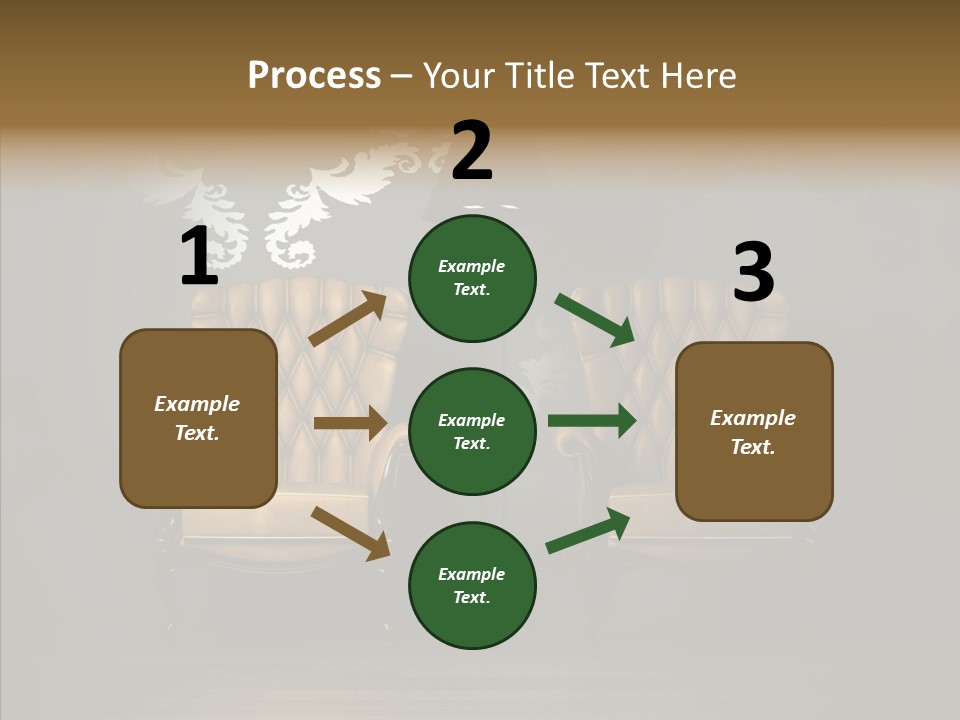 Process – Your Title Text Here

1

Example Text.

2

Example Text.

Example Text.

Example Text.

3

Example Text.